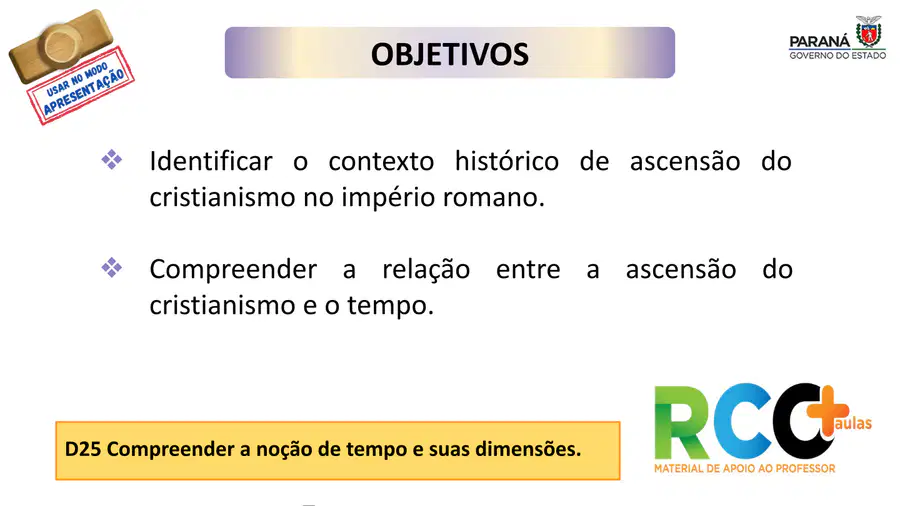 USAR NO MODO
APRESENTAÇÃO

OBJETIVOS

PARANÁ
GOVERNO DO ESTADO

❖ Identificar o contexto histórico de ascensão do cristianismo no império romano.

❖ Compreender a relação entre a ascensão do cristianismo e o tempo.

D25 Compreender a noção de tempo e suas dimensões.

RCO+aulas
MATERIAL DE APOIO AO PROFESSOR